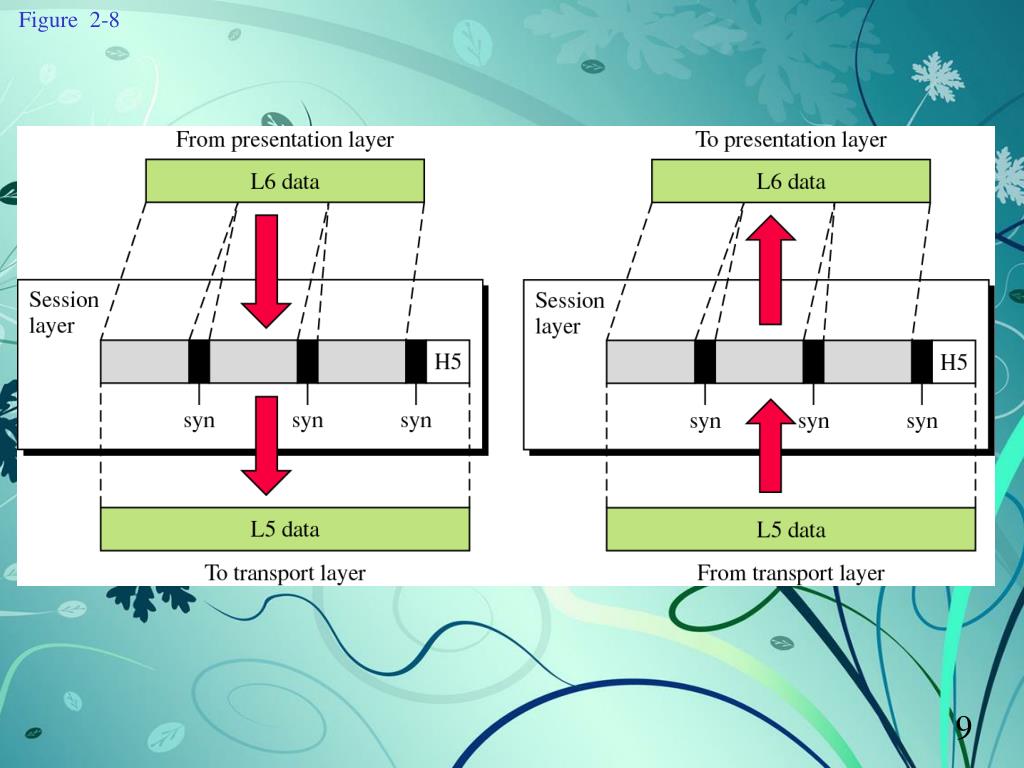 Figure 2-8

From presentation layer

L6 data

Session layer

H5

syn syn syn

L5 data

To transport layer

To presentation layer

L6 data

Session layer

H5

syn syn syn

L5 data

From transport layer

9